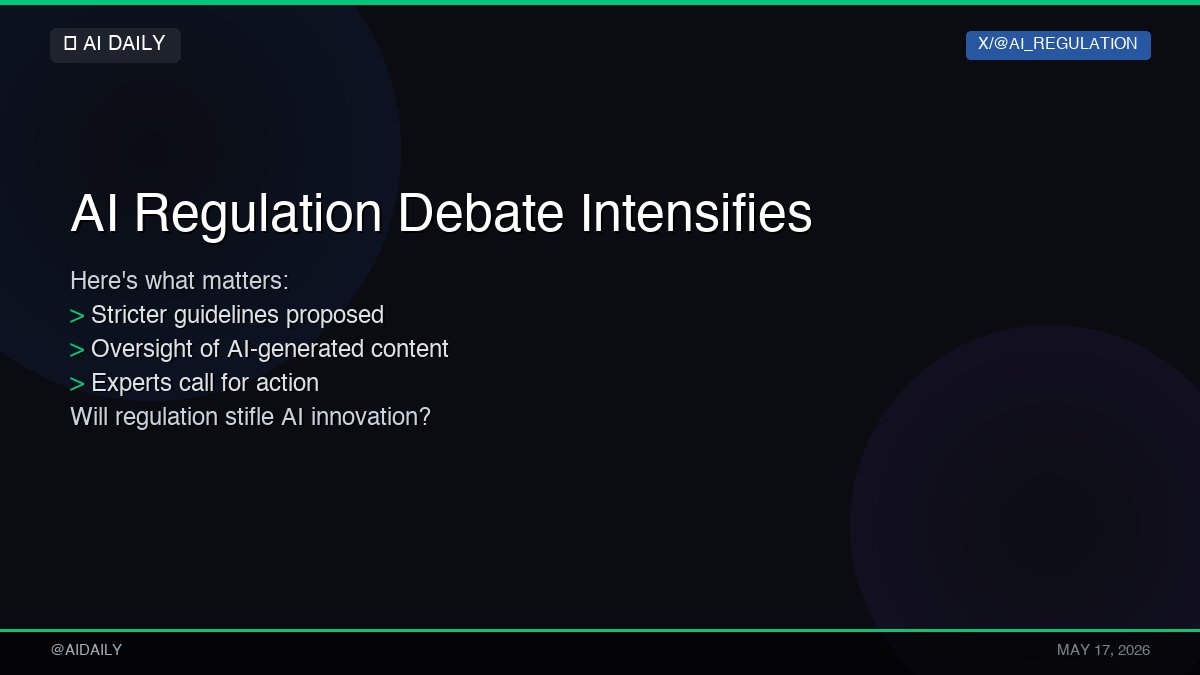 AI DAILY

X/@AI_REGULATION

AI Regulation Debate Intensifies

Here's what matters:
> Stricter guidelines proposed
> Oversight of AI-generated content
> Experts call for action
Will regulation stifle AI innovation?

@AIDAILY

MAY 17, 2026